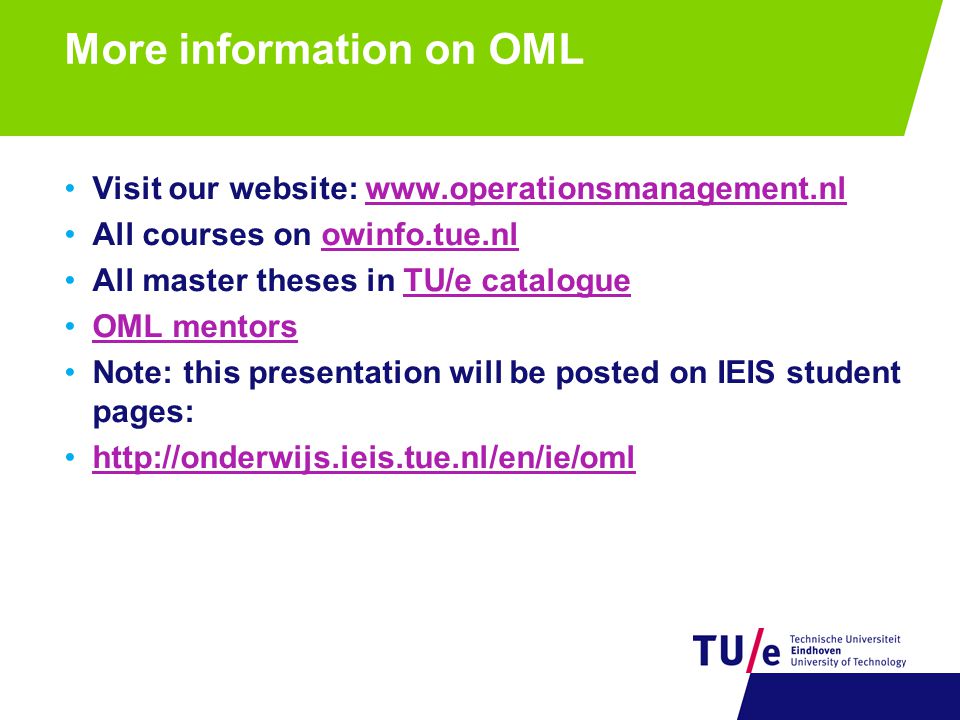 More information on OML

• Visit our website: www.operationsmanagement.nl
• All courses on owinfo.tue.nl
• All master theses in TU/e catalogue
• OML mentors
• Note: this presentation will be posted on IEIS student pages:
• http://onderwijs.ieis.tue.nl/en/ie/oml

TU/e Technische Universiteit Eindhoven University of Technology